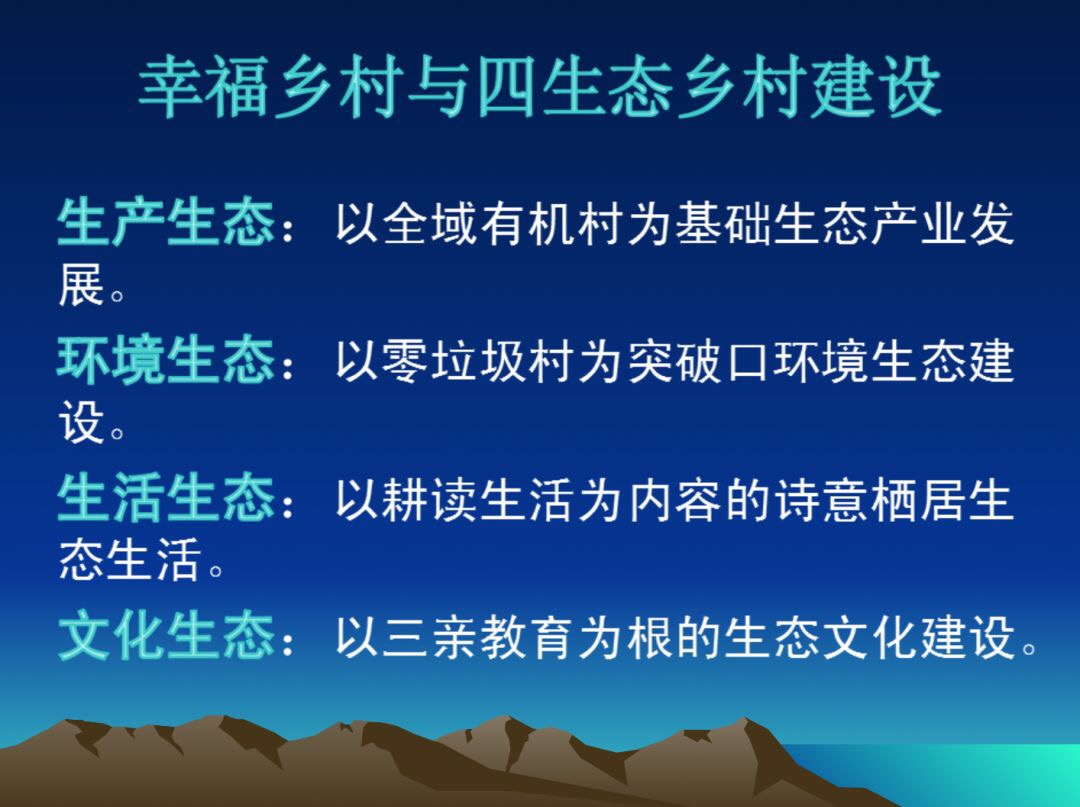 幸福乡村与四生态乡村建设

生产生态：以全域有机村为基础生态产业发展。

环境生态：以零垃圾村为突破口环境生态建设。

生活生态：以耕读生活为内容的诗意栖居生态生活。

文化生态：以三亲教育为根的生态文化建设。